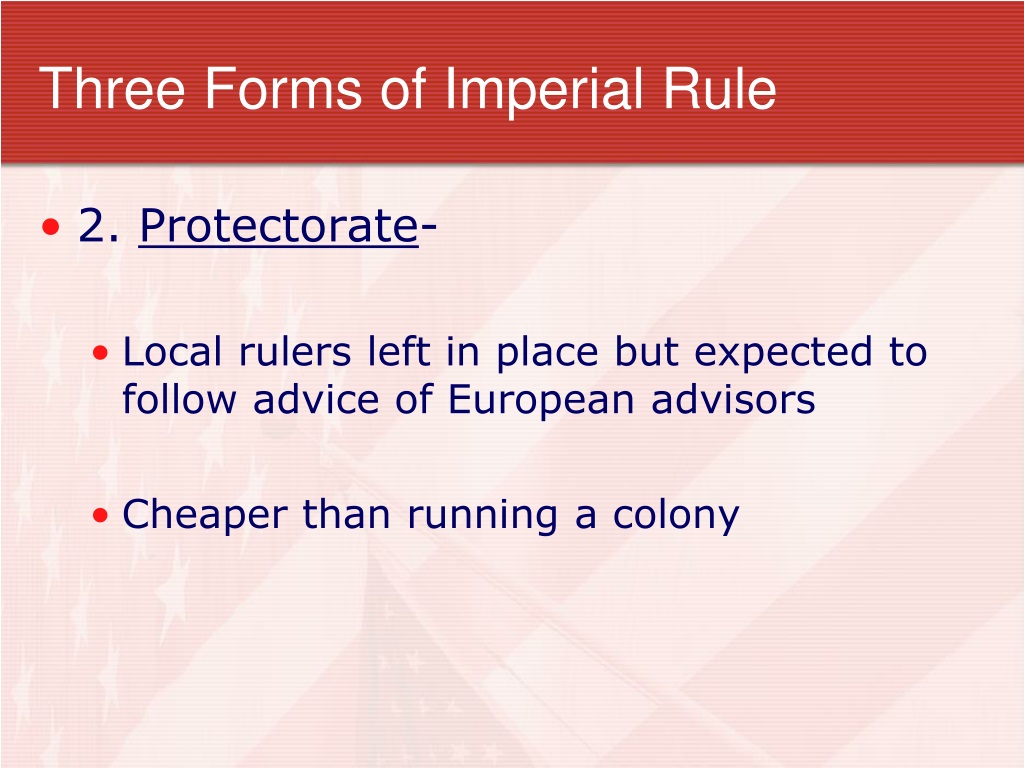 Three Forms of Imperial Rule

• 2. Protectorate-

• Local rulers left in place but expected to follow advice of European advisors

• Cheaper than running a colony